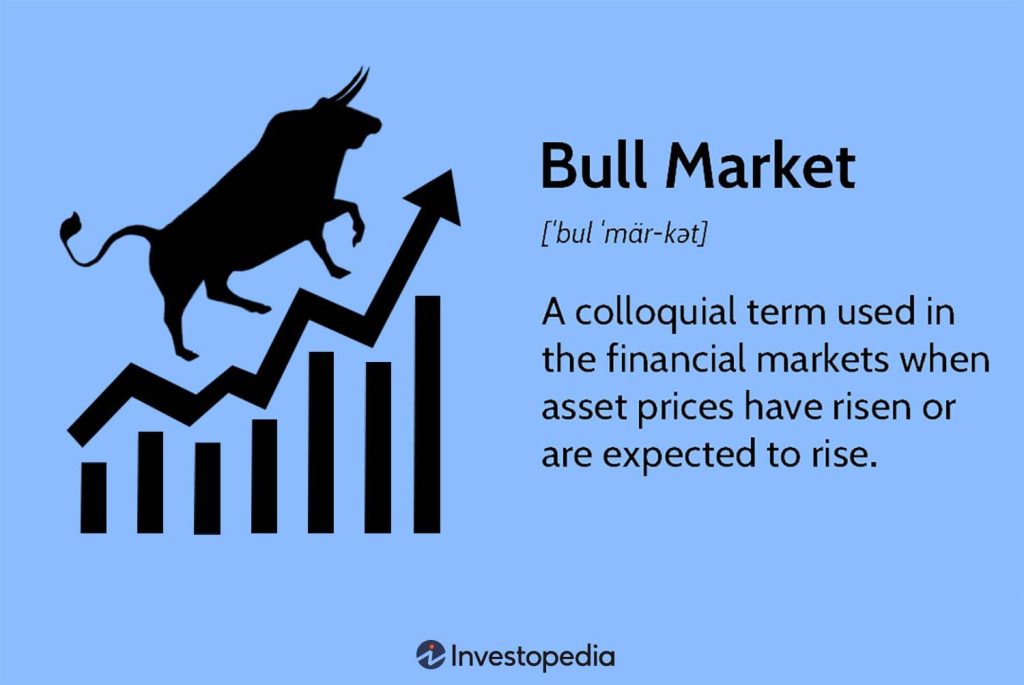 Bull Market

[ˈbul ˈmär-kət]

A colloquial term used in the financial markets when asset prices have risen or are expected to rise.

Investopedia